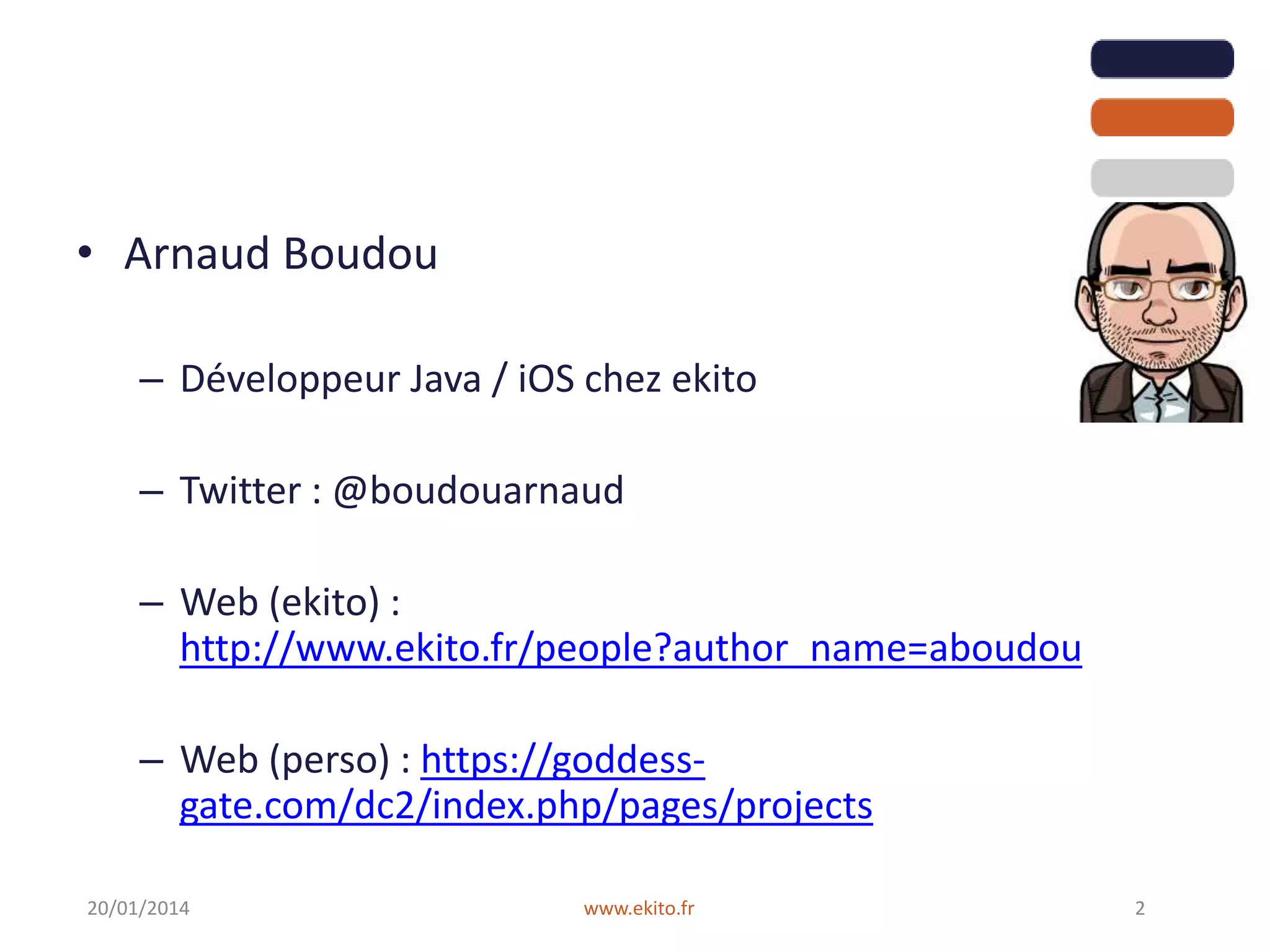 • Arnaud Boudou

– Développeur Java / iOS chez ekito

– Twitter : @boudouarnaud

– Web (ekito) : http://www.ekito.fr/people?author_name=aboudou

– Web (perso) : https://goddess-gate.com/dc2/index.php/pages/projects

20/01/2014

www.ekito.fr

2